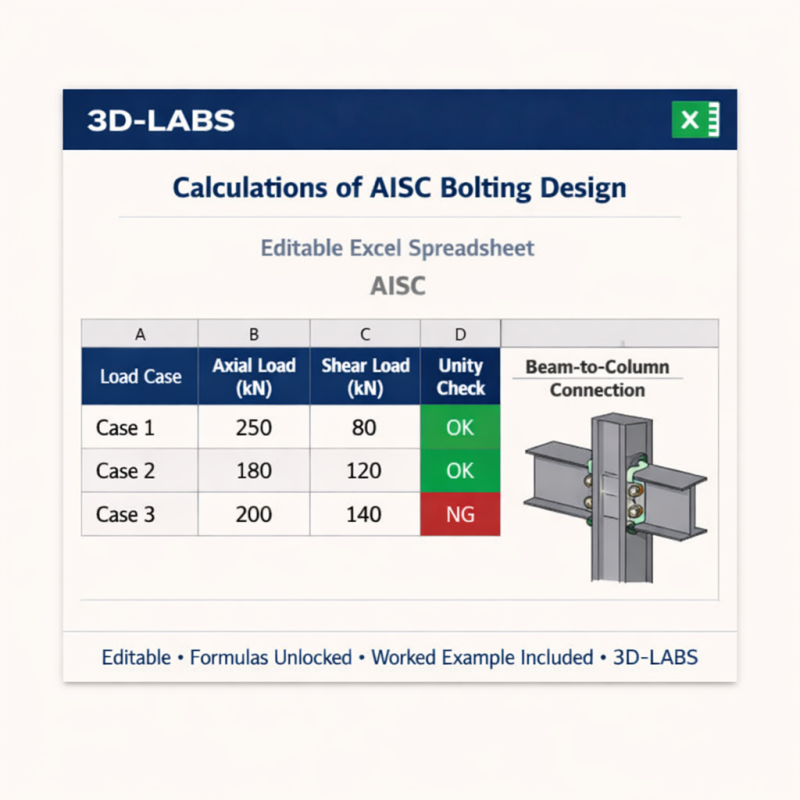 3D-LABS

X

Calculations of AISC Bolting Design

Editable Excel Spreadsheet

AISC

| A | B | C | D |
|---|---|---|---|
| Load Case | Axial Load (kN) | Shear Load (kN) | Unity Check |
| Case 1 | 250 | 80 | OK |
| Case 2 | 180 | 120 | OK |
| Case 3 | 200 | 140 | NG |

Beam-to-Column Connection

Editable • Formulas Unlocked • Worked Example Included • 3D-LABS